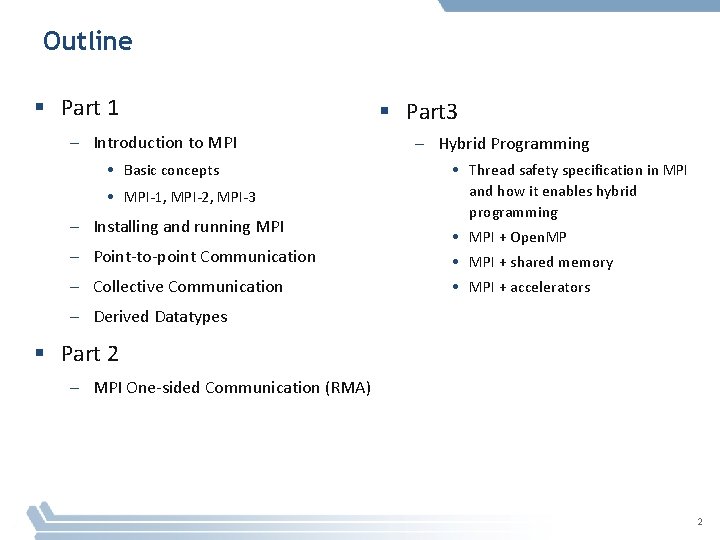 Outline

▪ Part 1

– Introduction to MPI

• Basic concepts

• MPI-1, MPI-2, MPI-3

– Installing and running MPI

– Point-to-point Communication

– Collective Communication

– Derived Datatypes

▪ Part 2

– MPI One-sided Communication (RMA)

▪ Part3

– Hybrid Programming

• Thread safety specification in MPI and how it enables hybrid programming

• MPI + OpenMP

• MPI + shared memory

• MPI + accelerators

2